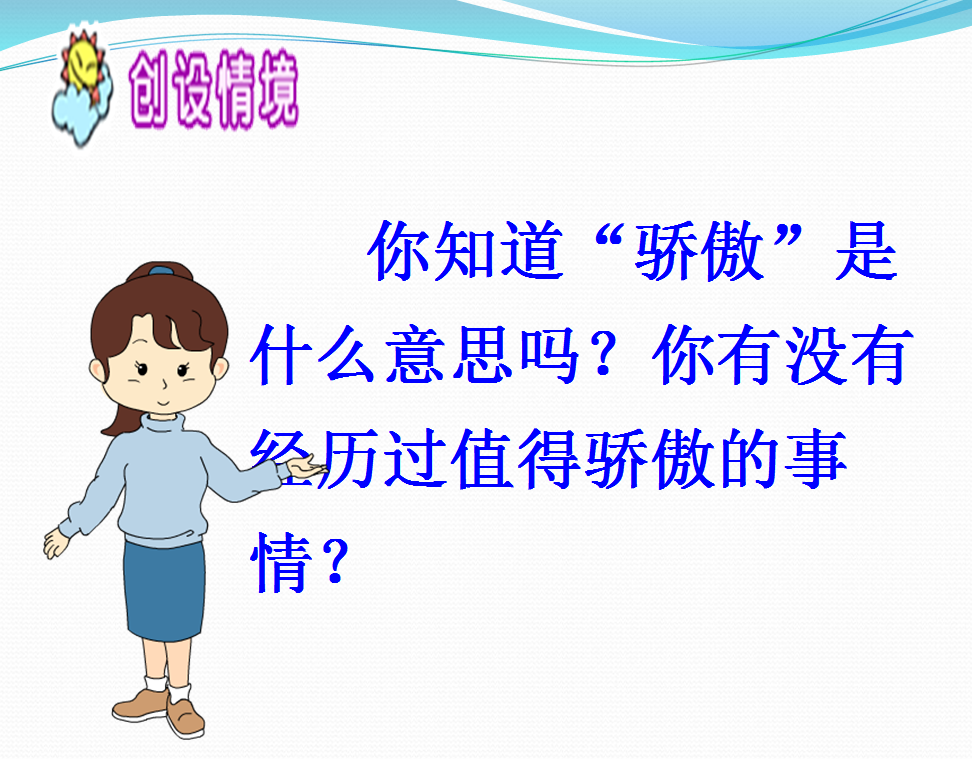 创设情境

你知道“骄傲”是什么意思吗？你有没有经历过值得骄傲的事情？